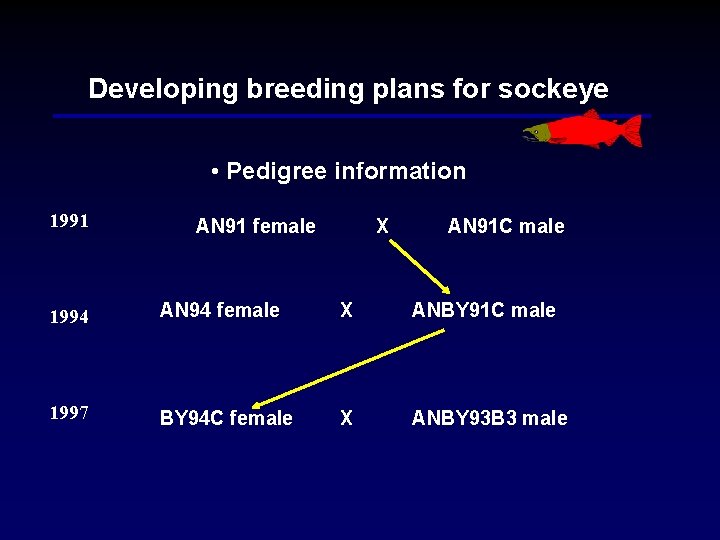 Developing breeding plans for sockeye

• Pedigree information

1991 AN91 female X AN91C male

1994 AN94 female X ANBY91C male

1997 BY94C female X ANBY93B3 male